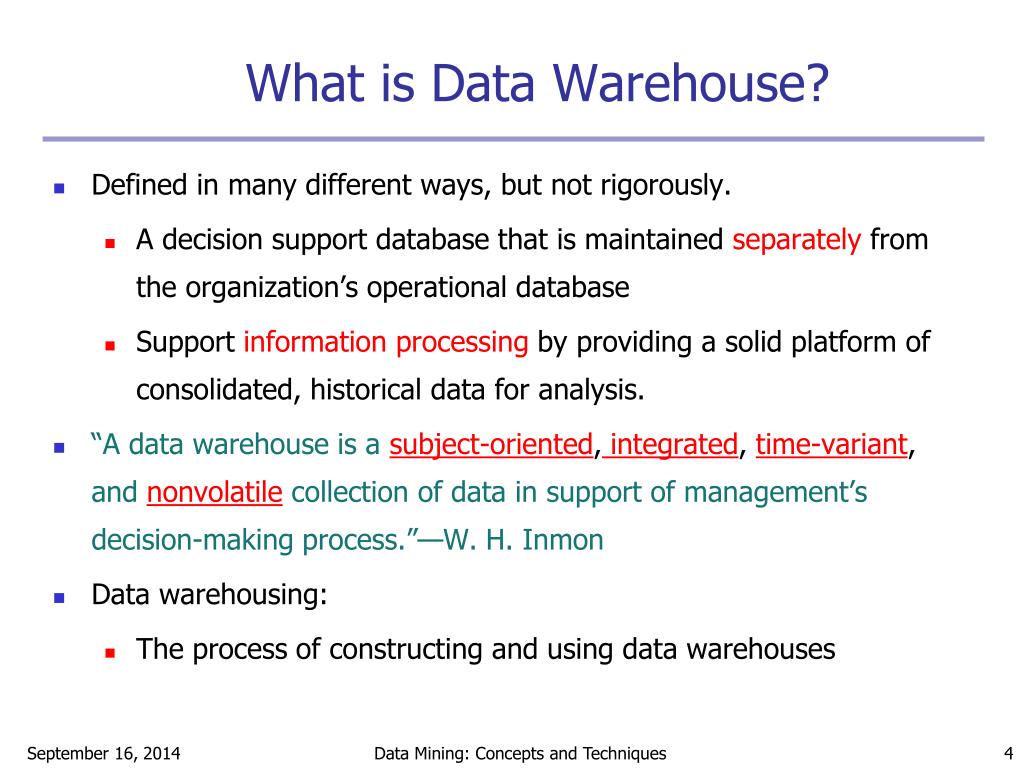 What is Data Warehouse?

Defined in many different ways, but not rigorously.

A decision support database that is maintained separately from the organization’s operational database

Support information processing by providing a solid platform of consolidated, historical data for analysis.

“A data warehouse is a subject-oriented, integrated, time-variant, and nonvolatile collection of data in support of management’s decision-making process.”—W. H. Inmon

Data warehousing:

The process of constructing and using data warehouses

September 16, 2014 Data Mining: Concepts and Techniques 4